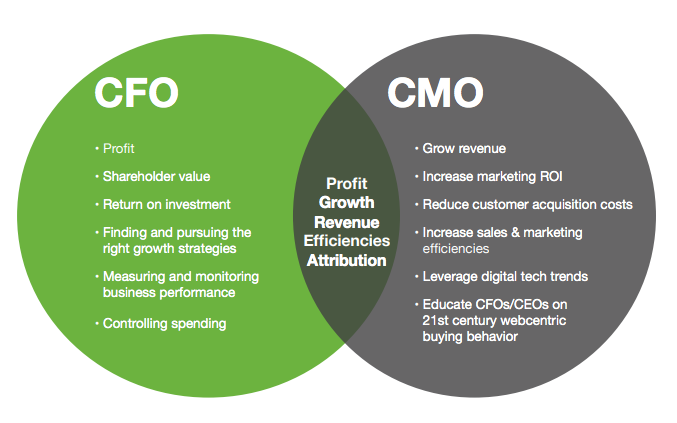 CFO

• Profit
• Shareholder value
• Return on investment
• Finding and pursuing the right growth strategies
• Measuring and monitoring business performance
• Controlling spending

Profit
Growth
Revenue
Efficiencies
Attribution

CMO

• Grow revenue
• Increase marketing ROI
• Reduce customer acquisition costs
• Increase sales & marketing efficiencies
• Leverage digital tech trends
• Educate CFOs/CEOs on 21st century webcentric buying behavior